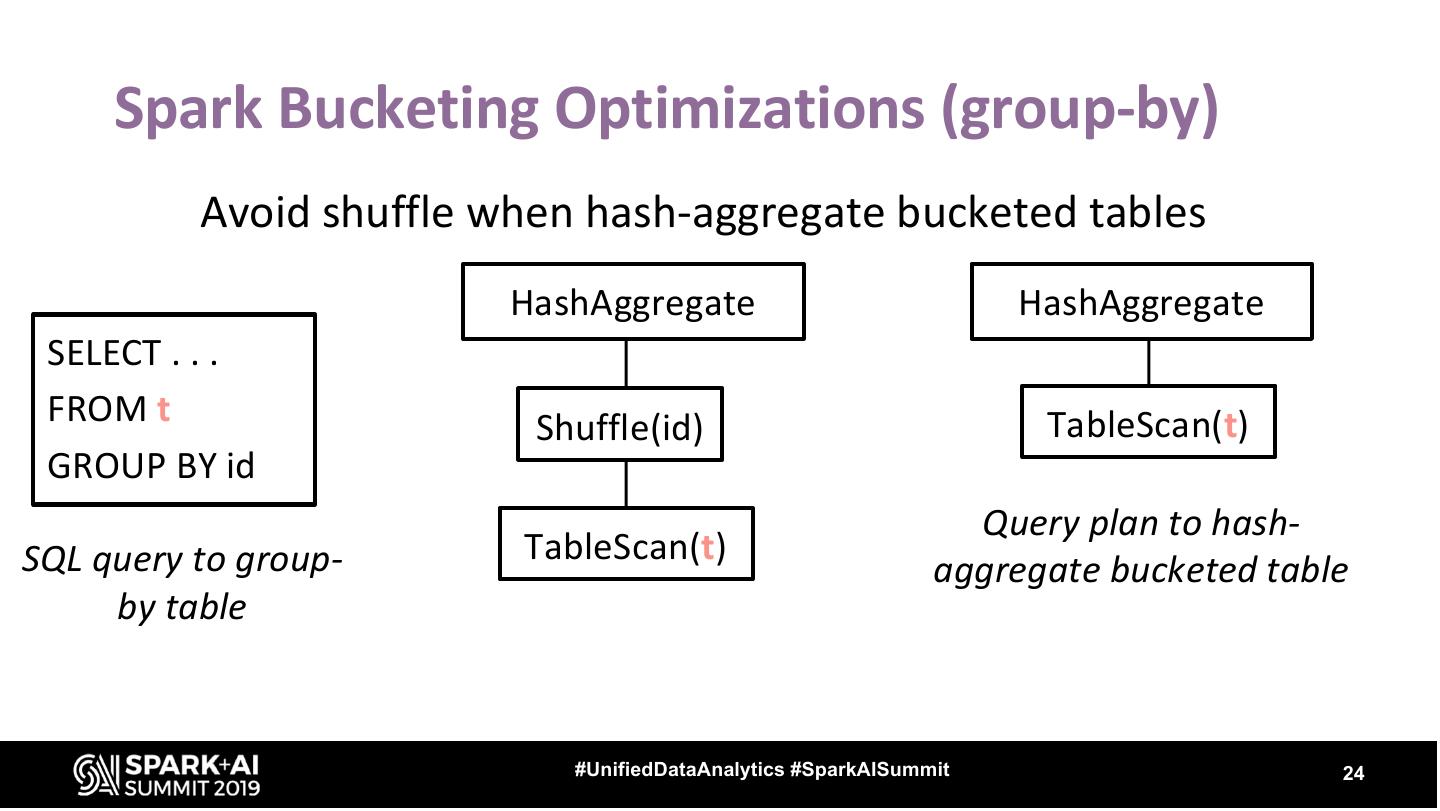 Spark Bucketing Optimizations (group-by)

Avoid shuffle when hash-aggregate bucketed tables

SELECT . . .
FROM t
GROUP BY id

SQL query to group-by table

HashAggregate

Shuffle(id)

TableScan(t)

HashAggregate

TableScan(t)

Query plan to hash-aggregate bucketed table

SPARK+AI SUMMIT 2019

#UnifiedDataAnalytics #SparkAISummit

24